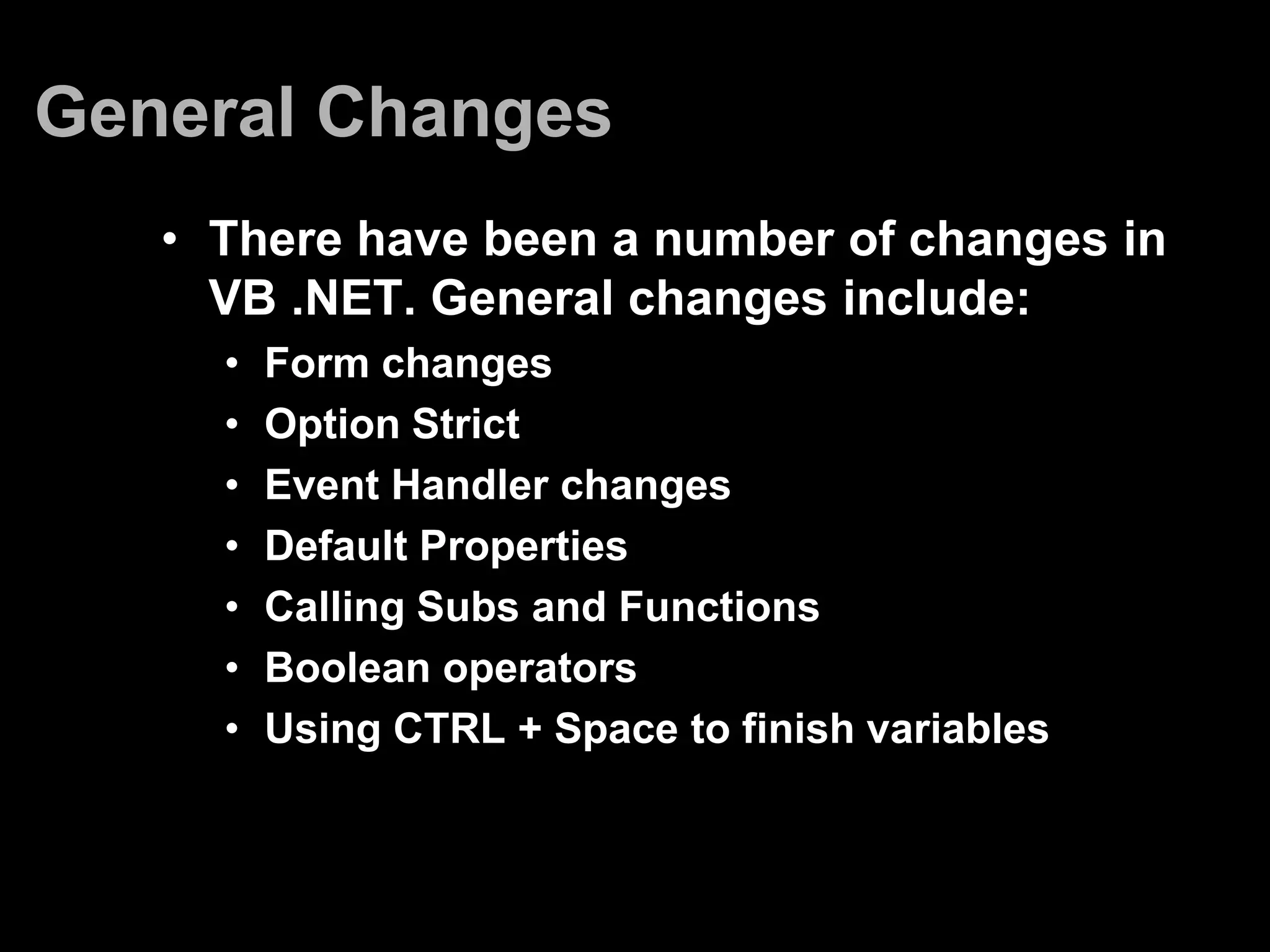 General Changes

• There have been a number of changes in VB .NET. General changes include:
  • Form changes
  • Option Strict
  • Event Handler changes
  • Default Properties
  • Calling Subs and Functions
  • Boolean operators
  • Using CTRL + Space to finish variables